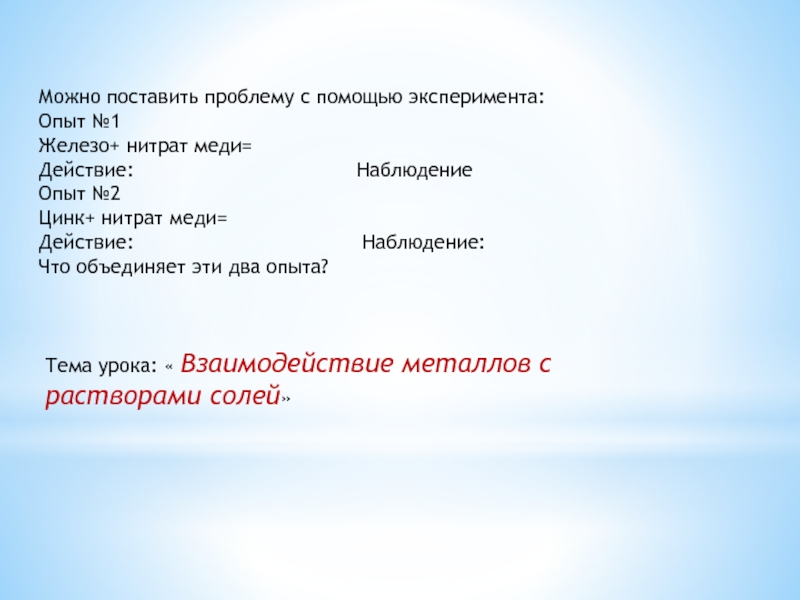 Можно поставить проблему с помощью эксперимента:
Опыт №1
Железо+ нитрат меди=
Действие: Наблюдение
Опыт №2
Цинк+ нитрат меди=
Действие: Наблюдение:
Что объединяет эти два опыта?

Тема урока: « Взаимодействие металлов с растворами солей»